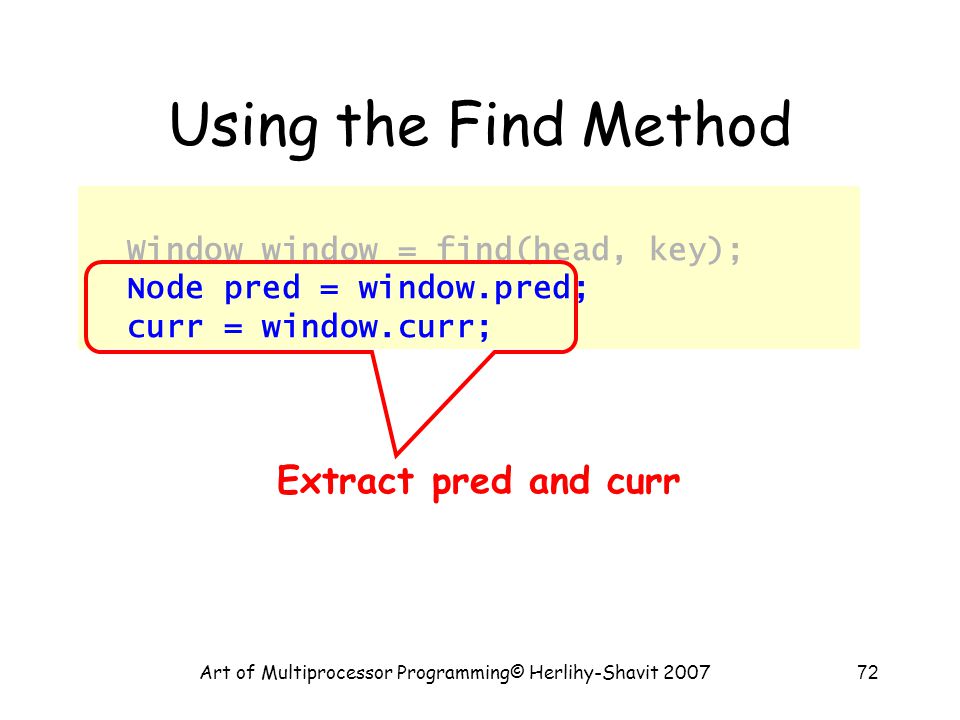 Using the Find Method

Window window = find(head, key);
Node pred = window.pred;
curr = window.curr;

Extract pred and curr

Art of Multiprocessor Programming© Herlihy-Shavit 2007

72